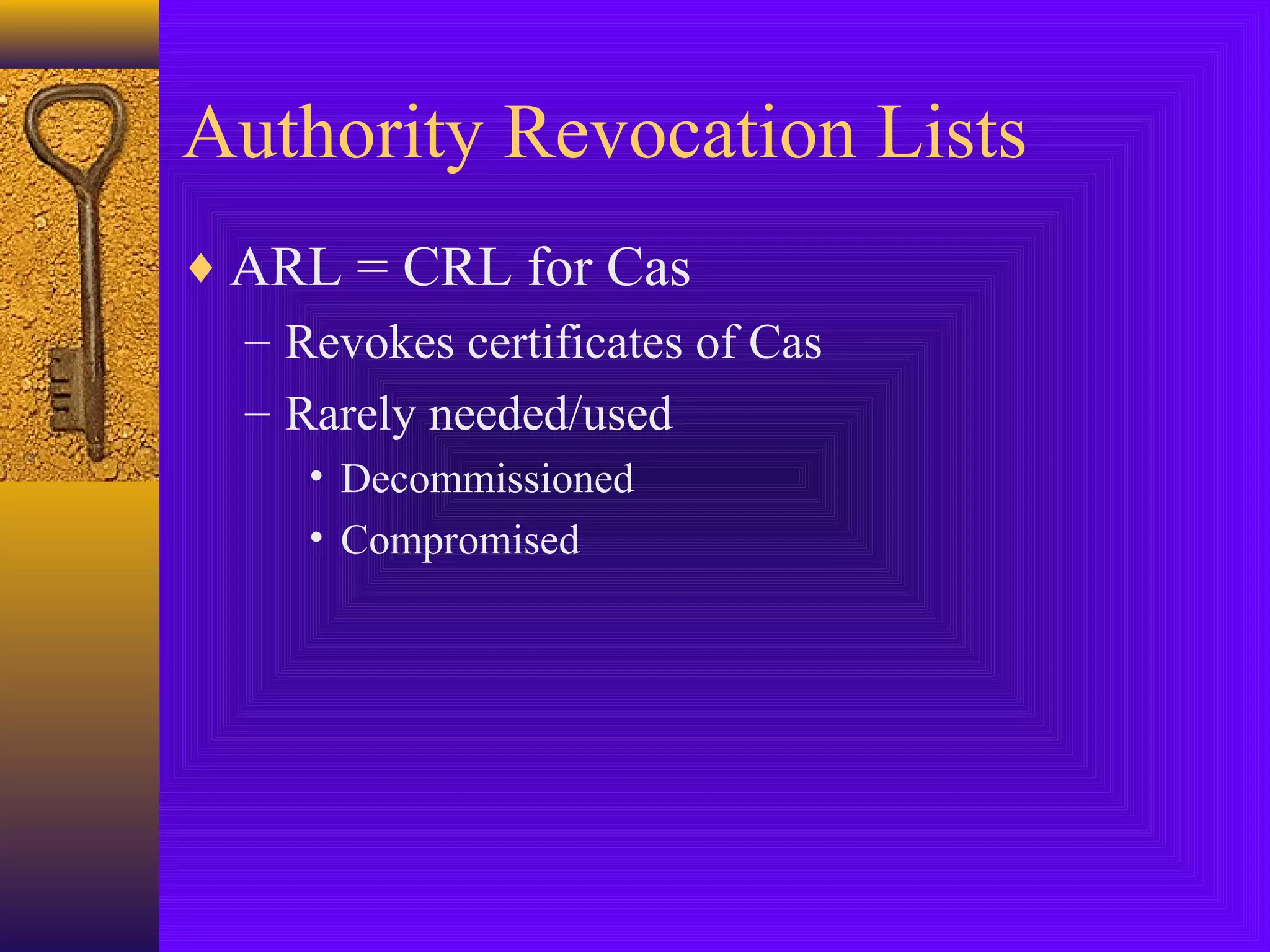 Authority Revocation Lists

♦ ARL = CRL for Cas
– Revokes certificates of Cas
– Rarely needed/used
• Decommissioned
• Compromised